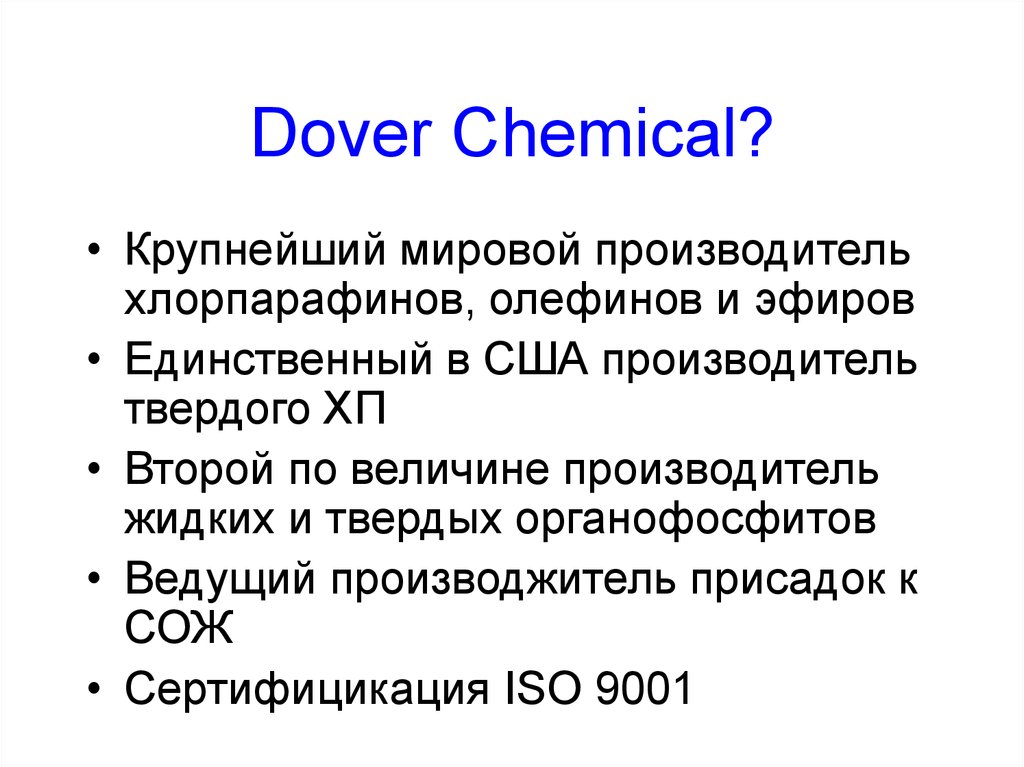 Dover Chemical?

• Крупнейший мировой производитель хлорпарафинов, олефинов и эфиров
• Единственный в США производитель твердого ХП
• Второй по величине производитель жидких и твердых органофосфитов
• Ведущий производжитель присадок к СОЖ
• Сертифицикация ISO 9001